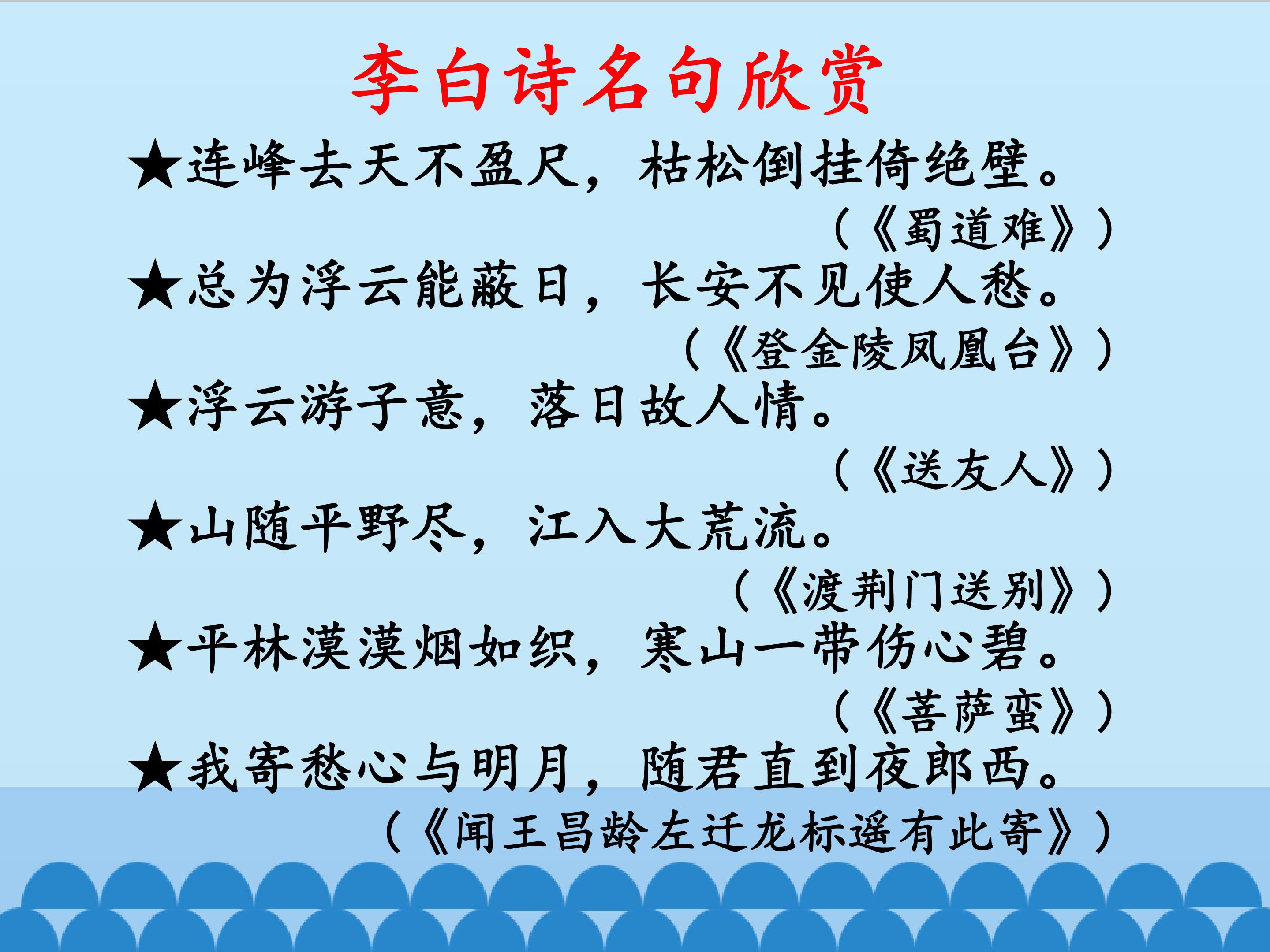 李白诗名句欣赏

★连峰去天不盈尺，枯松倒挂倚绝壁。

（《蜀道难》）

★总为浮云能蔽日，长安不见使人愁。

（《登金陵凤凰台》）

★浮云游子意，落日故人情。

（《送友人》）

★山随平野尽，江入大荒流。

（《渡荆门送别》）

★平林漠漠烟如织，寒山一带伤心碧。

（《菩萨蛮》）

★我寄愁心与明月，随君直到夜郎西。

（《闻王昌龄左迁龙标遥有此寄》）